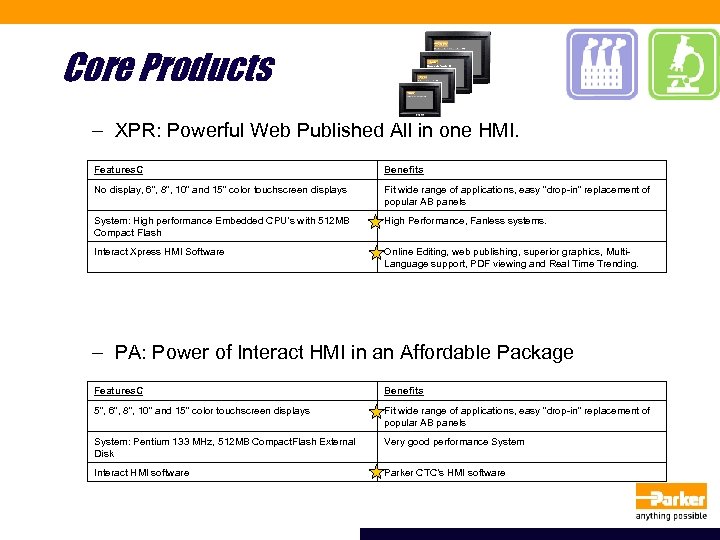 Core Products

– XPR: Powerful Web Published All in one HMI.

| FeaturesC | Benefits |
|---|---|
| No display, 6", 8", 10" and 15" color touchscreen displays | Fit wide range of applications, easy "drop-in" replacement of popular AB panels |
| System: High performance Embedded CPU's with 512MB Compact Flash | High Performance, Fanless systems. |
| Interact Xpress HMI Software | Online Editing, web publishing, superior graphics, Multi-Language support, PDF viewing and Real Time Trending. |

– PA: Power of Interact HMI in an Affordable Package

| FeaturesC | Benefits |
|---|---|
| 5", 6", 8", 10" and 15" color touchscreen displays | Fit wide range of applications, easy "drop-in" replacement of popular AB panels |
| System: Pentium 133 MHz, 512MB CompactFlash External Disk | Very good performance System |
| Interact HMI software | Parker CTC's HMI software |

Parker
anything possible